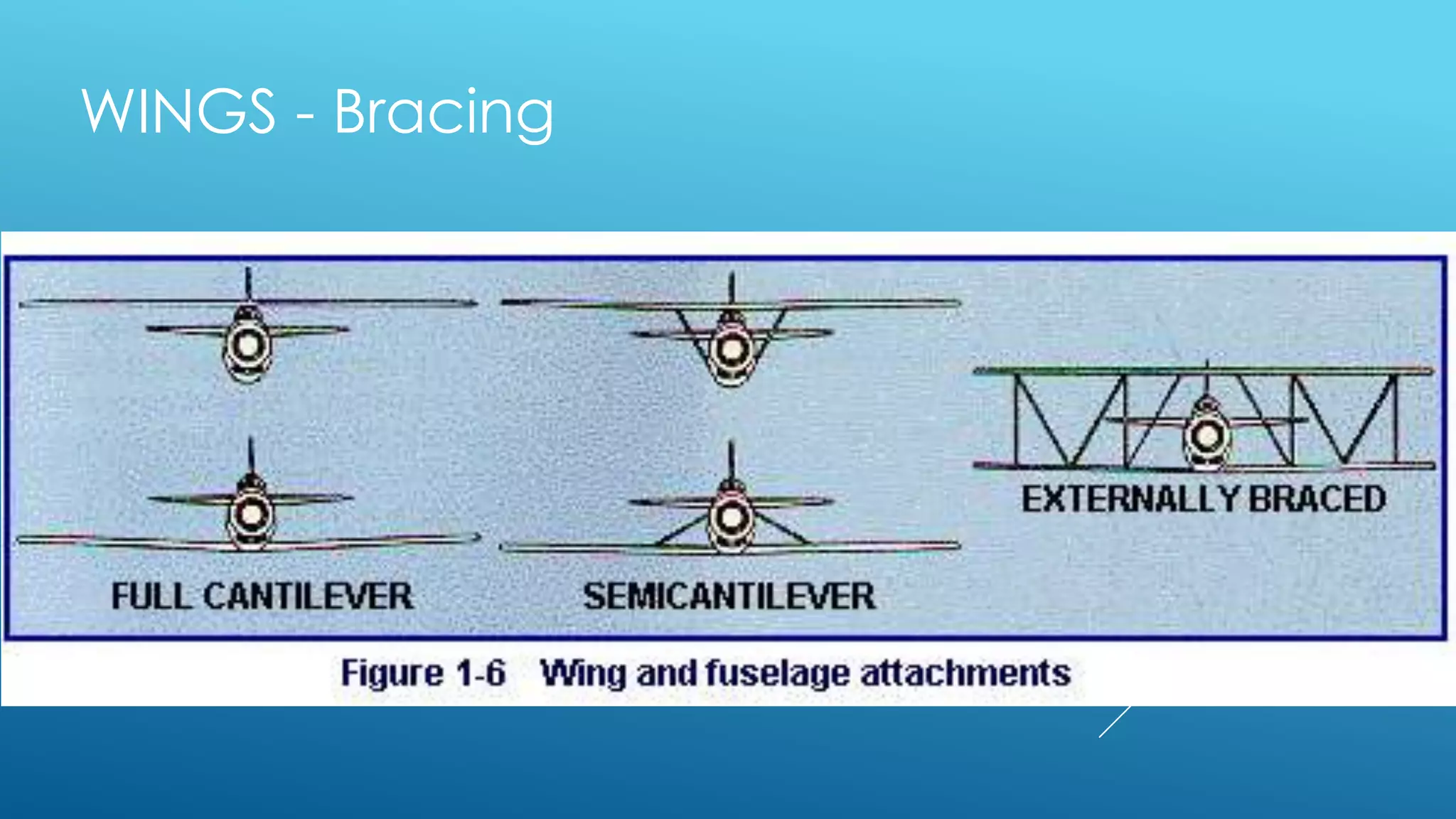 WINGS - Bracing

EXTERNALLY BRACED

FULL CANTILEVER

SEMICANTILEVER

Figure 1-6 Wing and fuselage attachments